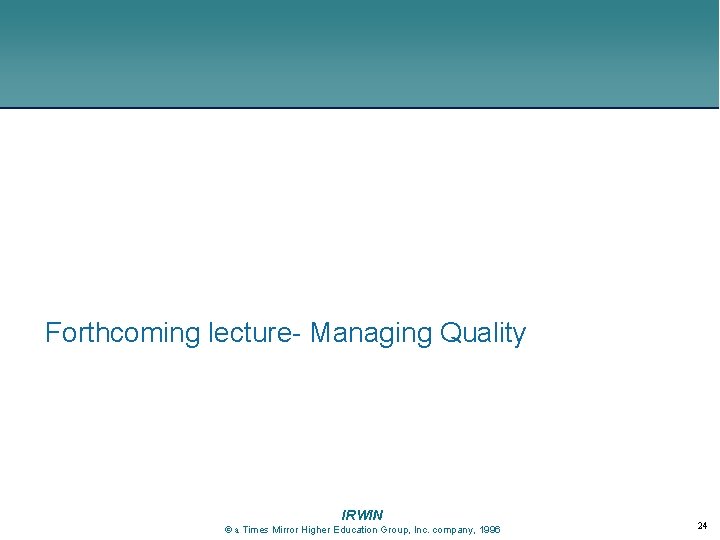 Forthcoming lecture- Managing Quality

IRWIN
© a Times Mirror Higher Education Group, Inc. company, 1996

24